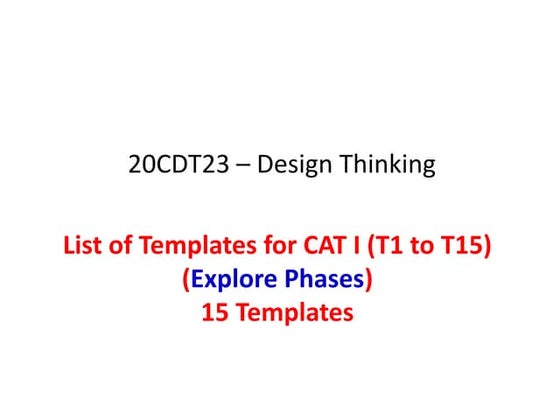 20CDT23 – Design Thinking

List of Templates for CAT I (T1 to T15)
(Explore Phases)
15 Templates